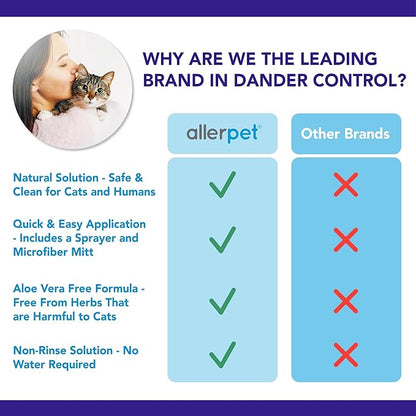 WHY ARE WE THE LEADING BRAND IN DANDER CONTROL?

| | allerpet | Other Brands |
|---|---|---|
| Natural Solution - Safe & Clean for Cats and Humans | ✓ | ✗ |
| Quick & Easy Application - Includes a Sprayer and Microfiber Mitt | ✓ | ✗ |
| Aloe Vera Free Formula - Free From Herbs That are Harmful to Cats | ✓ | ✗ |
| Non-Rinse Solution - No Water Required | ✓ | ✗ |